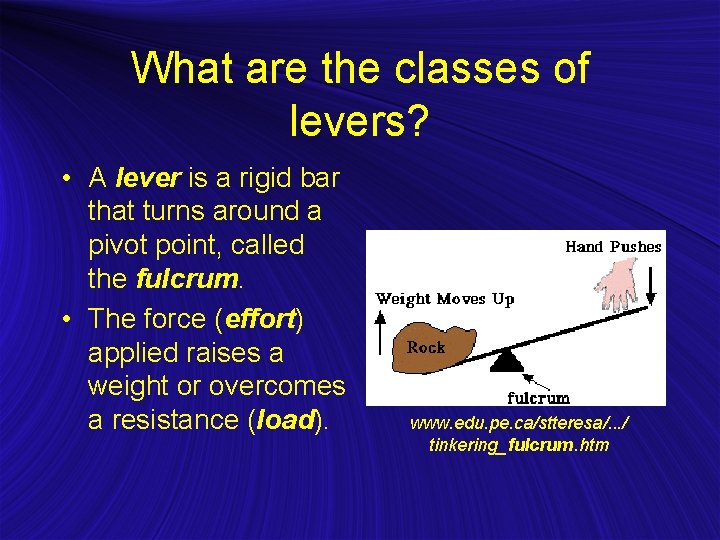 What are the classes of levers?

• A lever is a rigid bar that turns around a pivot point, called the fulcrum.

• The force (effort) applied raises a weight or overcomes a resistance (load).

Hand Pushes

Weight Moves Up

Rock

fulcrum

www.edu.pe.ca/stteresa/.../ tinkering_fulcrum.htm